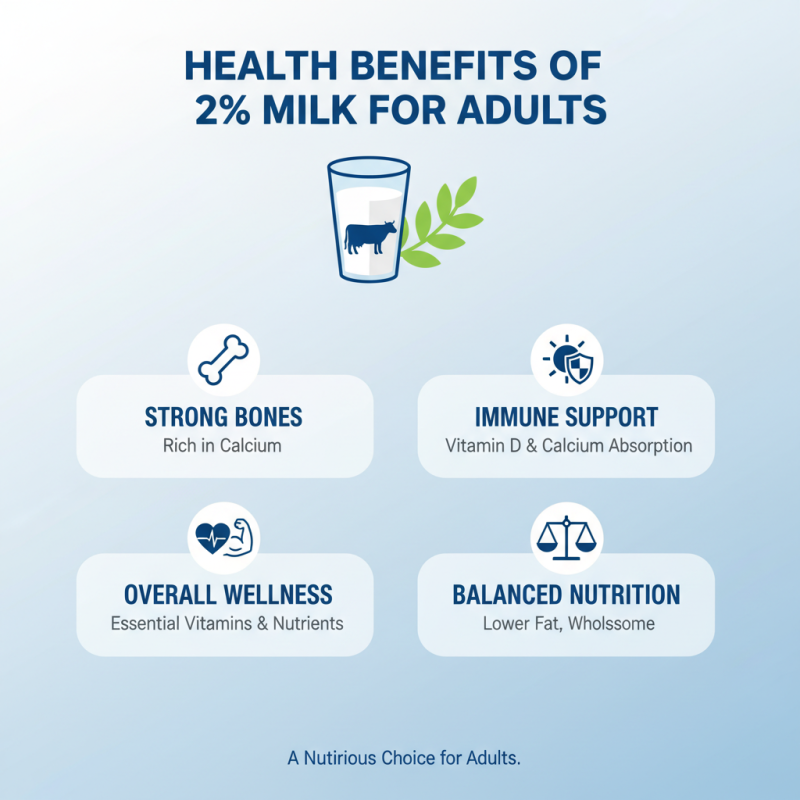 HEALTH BENEFITS OF 2% MILK FOR ADULTS

STRONG BONES
Rich in Calcium

IMMUNE SUPPORT
Vitamin D & Calcium Absorption

OVERALL WELLNESS
Essential Vitamins & Nutrients

BALANCED NUTRITION
Lower Fat, Wholssome

A Nutirious Choice for Adults.